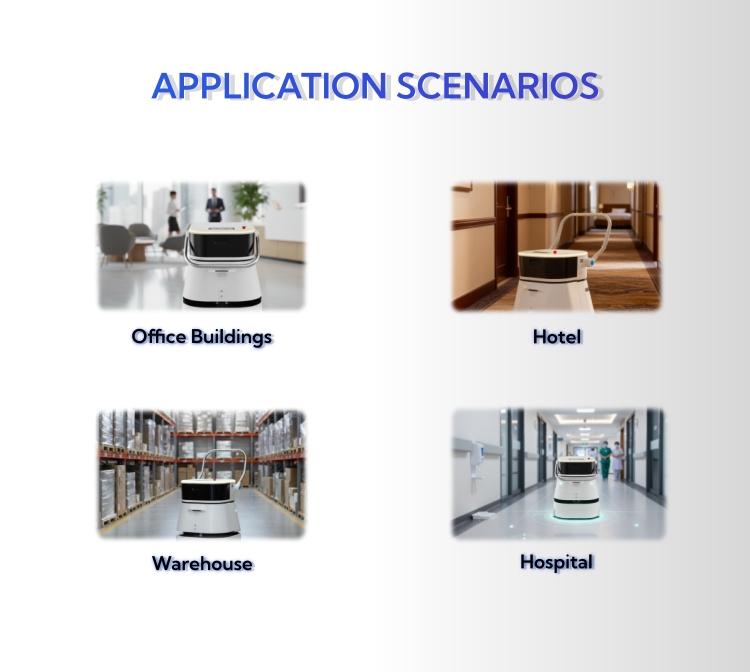 APPLICATION SCENARIOS

Office Buildings

Hotel

Warehouse

Hospital